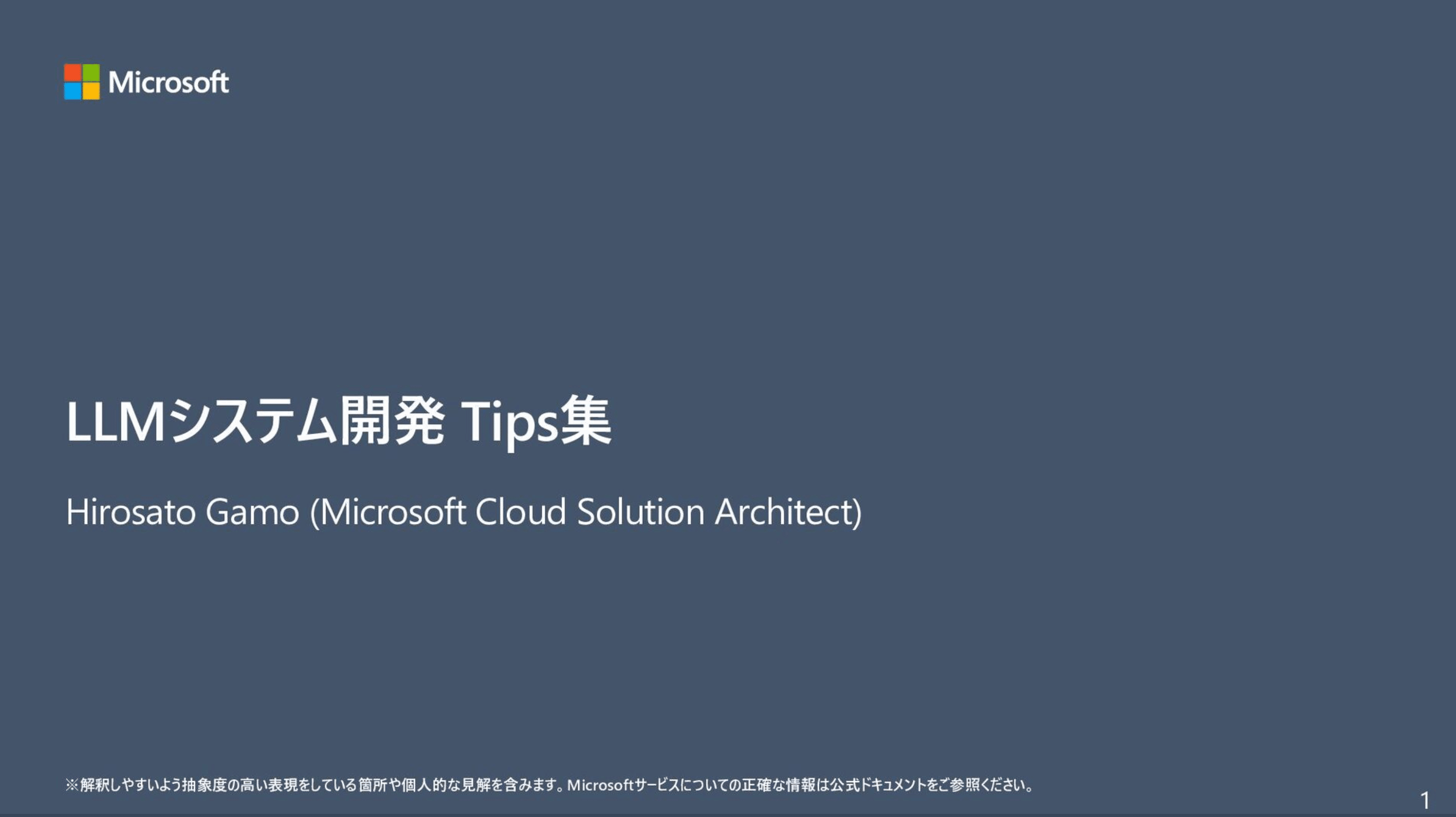 Microsoft

LLMシステム開発 Tips集

Hirosato Gamo (Microsoft Cloud Solution Architect)

※解釈しやすいよう抽象度の高い表現をしている箇所や個人的な見解を含みます。Microsoftサービスについての正確な情報は公式ドキュメントをご参照ください。

1